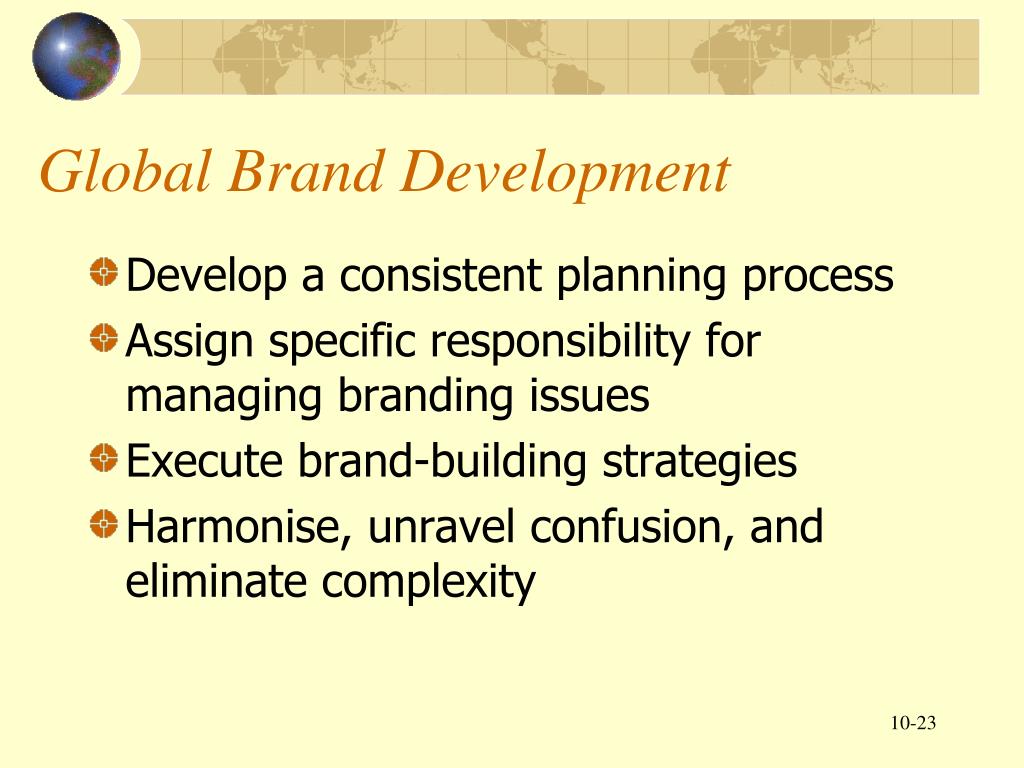 Global Brand Development

Develop a consistent planning process

Assign specific responsibility for managing branding issues

Execute brand-building strategies

Harmonise, unravel confusion, and eliminate complexity

10-23